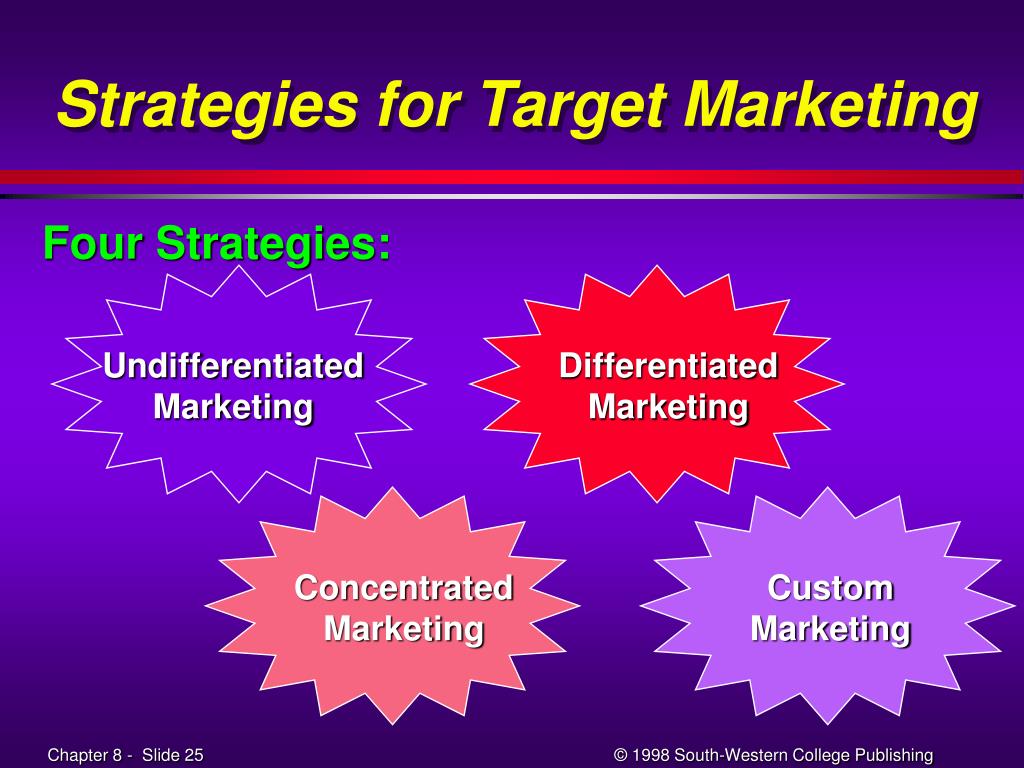 Strategies for Target Marketing

Four Strategies:

Undifferentiated Marketing

Differentiated Marketing

Concentrated Marketing

Custom Marketing

Chapter 8 - Slide 25

© 1998 South-Western College Publishing